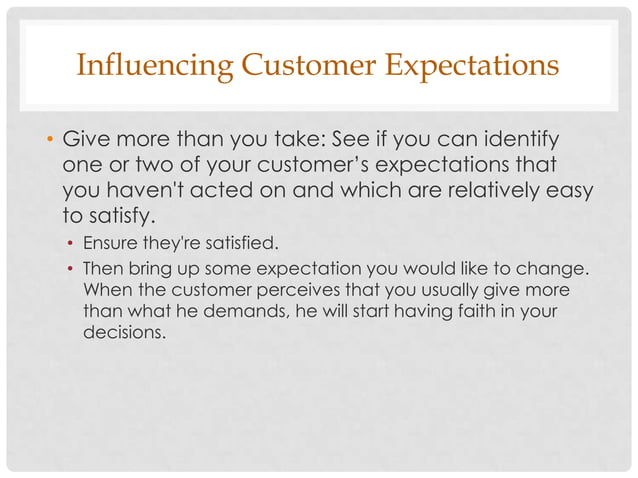 Influencing Customer Expectations

• Give more than you take: See if you can identify one or two of your customer’s expectations that you haven't acted on and which are relatively easy to satisfy.

• Ensure they're satisfied.

• Then bring up some expectation you would like to change. When the customer perceives that you usually give more than what he demands, he will start having faith in your decisions.